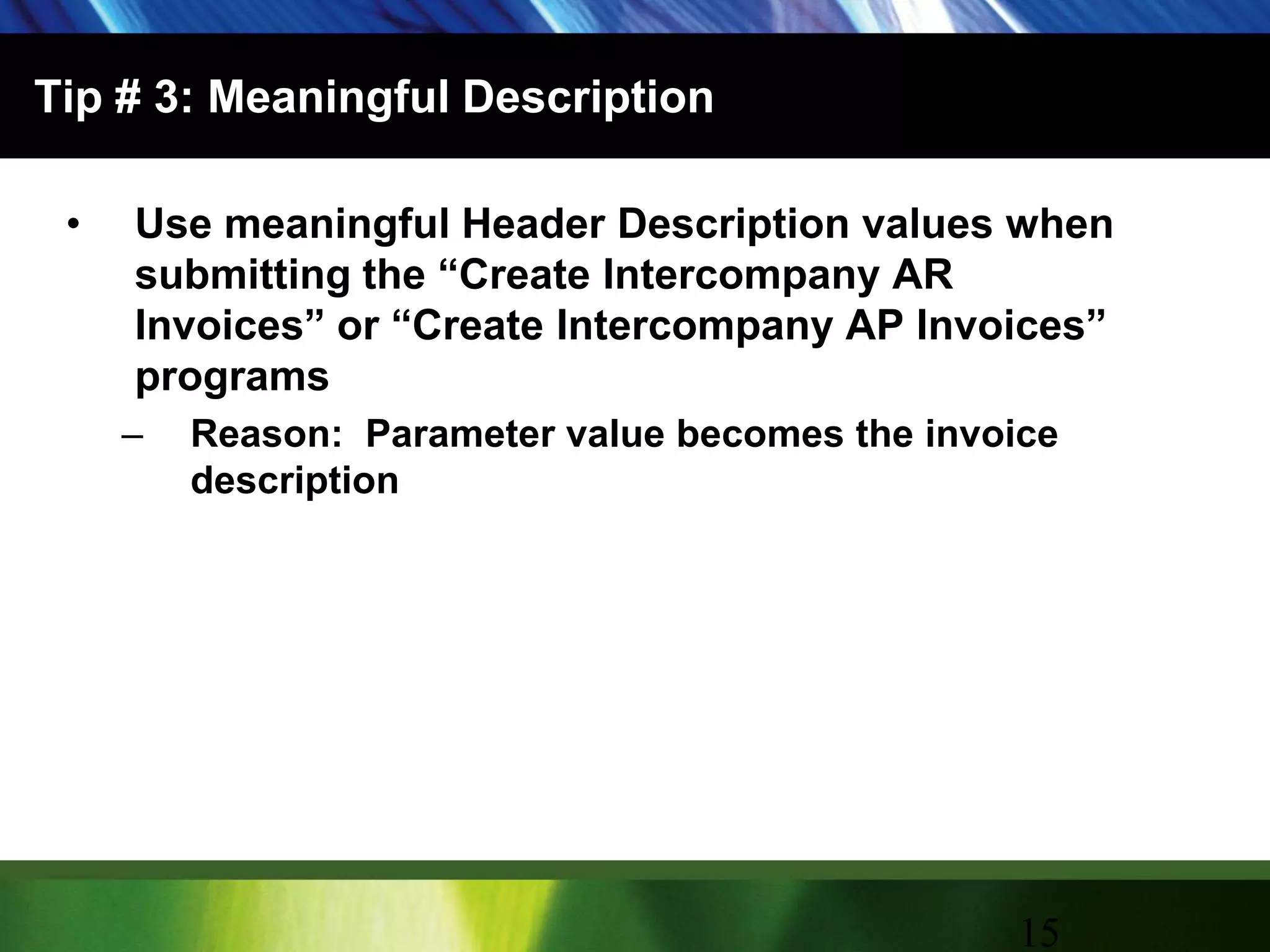 Tip # 3: Meaningful Description

• Use meaningful Header Description values when submitting the “Create Intercompany AR Invoices” or “Create Intercompany AP Invoices” programs

– Reason: Parameter value becomes the invoice description

15